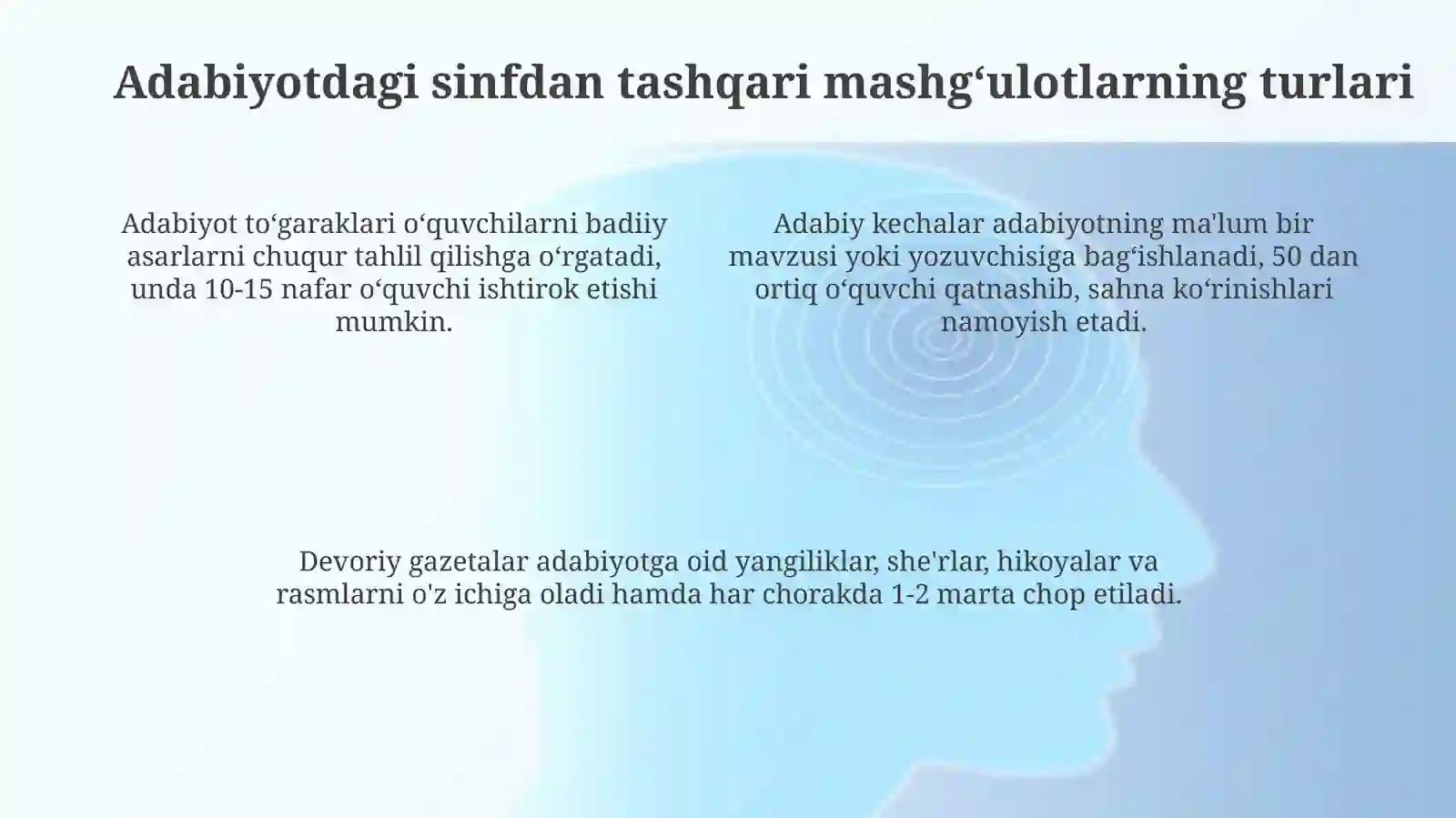 Adabiyotdagi sinfdan tashqari mashg‘ulotlarning turlari

Adabiyot to‘garaklari o‘quvchilarni badiiy asarlarni chuqur tahlil qilishga o‘rgatadi, unda 10-15 nafar o‘quvchi ishtirok etishi mumkin.

Adabiy kechalar adabiyotning ma'lum bir mavzusi yoki yozuvchisiga bag‘ishlanadi, 50 dan ortiq o‘quvchi qatnashib, sahna ko‘rinishlari namoyish etadi.

Devoriy gazetalar adabiyotga oid yangiliklar, she'rlar, hikoyalar va rasmlarni o'z ichiga oladi hamda har chorakda 1-2 marta chop etiladi.